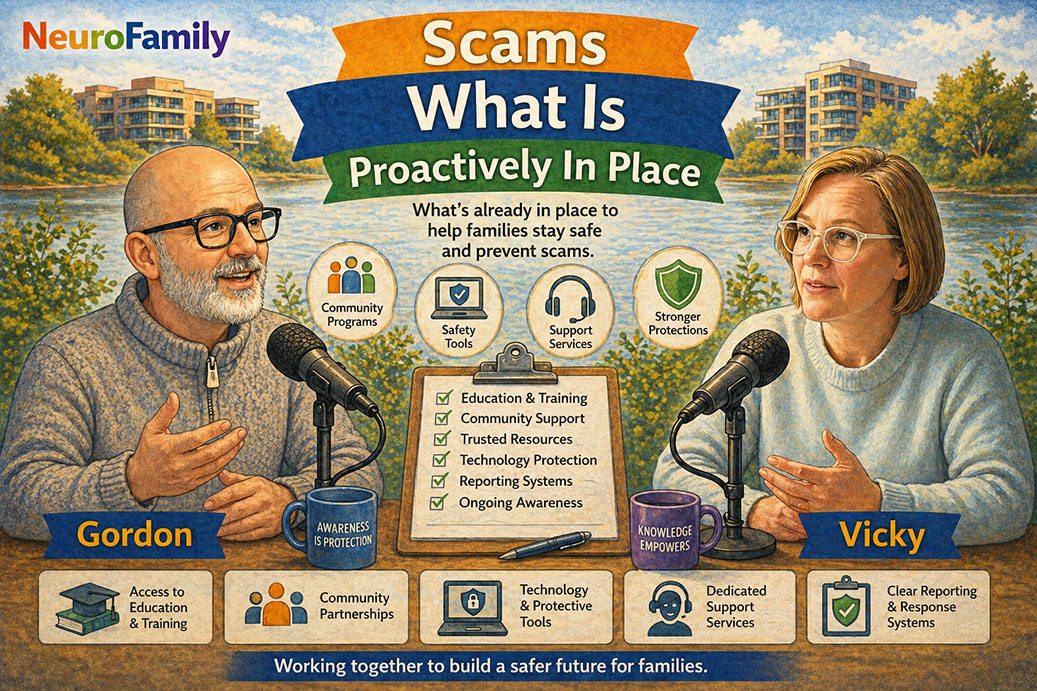 NeuroFamily

Scams
What Is
Proactively In Place

What's already in place to help families stay safe and prevent scams.

Community Programs

Safety Tools

Support Services

Stronger Protections

Education & Training
Community Support
Trusted Resources
Technology Protection
Reporting Systems
Ongoing Awareness

AWARENESS IS PROTECTION

KNOWLEDGE EMPOWERS

Gordon

Vicky

Access to Education & Training

Community Partnerships

Technology & Protective Tools

Dedicated Support Services

Clear Reporting & Response Systems

Working together to build a safer future for families.